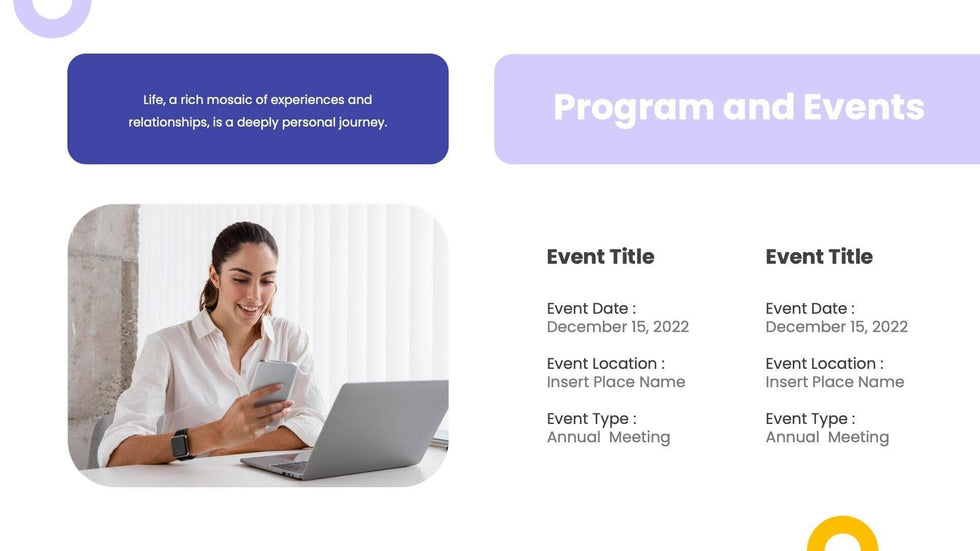 Life, a rich mosaic of experiences and relationships, is a deeply personal journey.

Program and Events

Event Title

Event Date :
December 15, 2022

Event Location :
Insert Place Name

Event Type :
Annual Meeting

Event Title

Event Date :
December 15, 2022

Event Location :
Insert Place Name

Event Type :
Annual Meeting